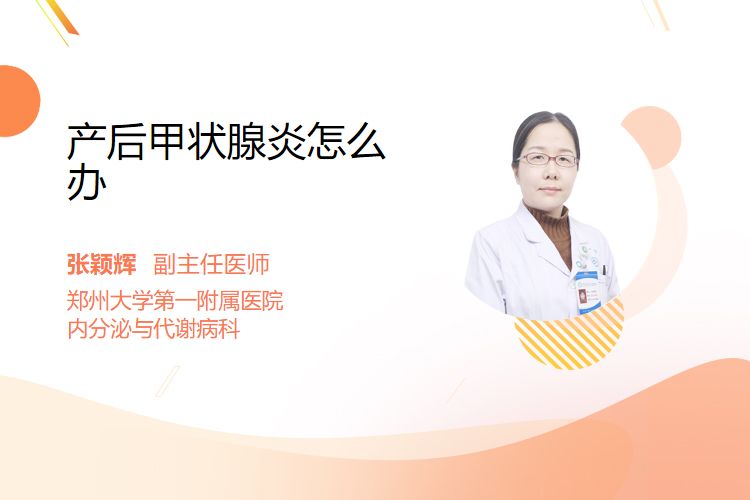 产后甲状腺炎怎么办

张颖辉 副主任医师
郑州大学第一附属医院
内分泌与代谢病科